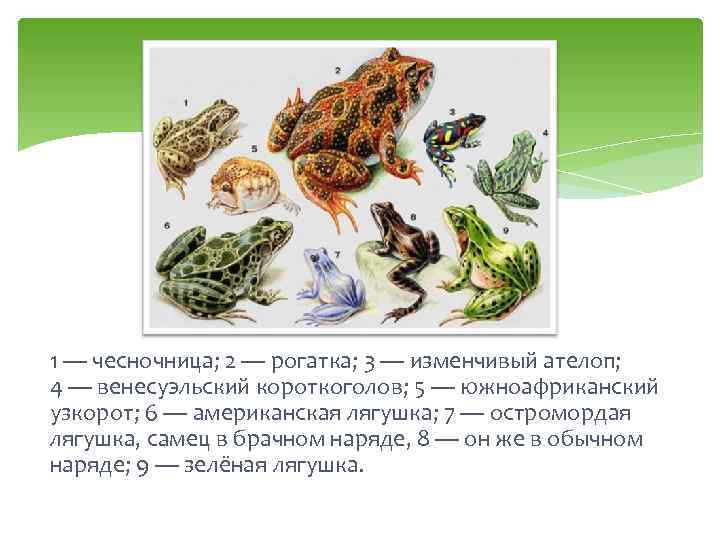 1
2
3
4
5
6
7
8
9

1 — чесночница; 2 — рогатка; 3 — изменчивый ателоп; 4 — венесуэльский короткоголов; 5 — южноафриканский узкорот; 6 — американская лягушка; 7 — остромордая лягушка, самец в брачном наряде, 8 — он же в обычном наряде; 9 — зелёная лягушка.